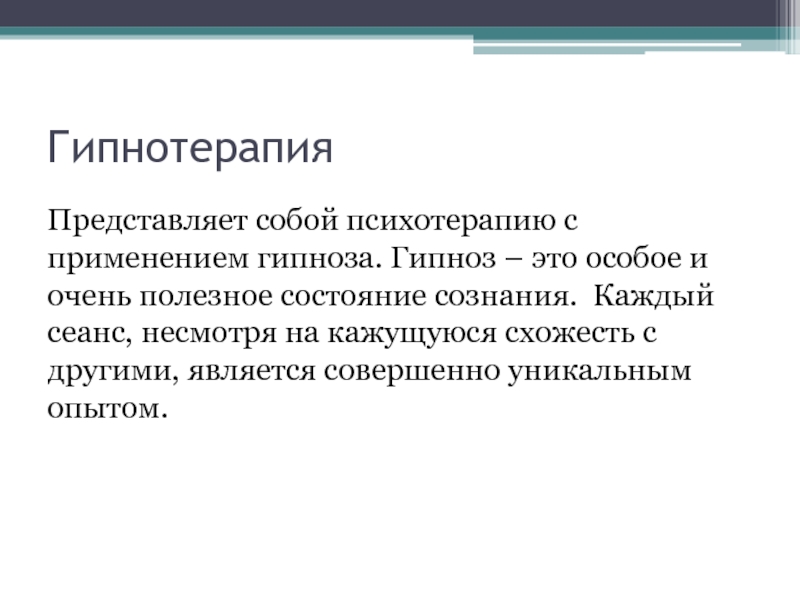 Гипнотерапия

Представляет собой психотерапию с применением гипноза. Гипноз – это особое и очень полезное состояние сознания.  Каждый сеанс, несмотря на кажущуюся схожесть с другими, является совершенно уникальным опытом.